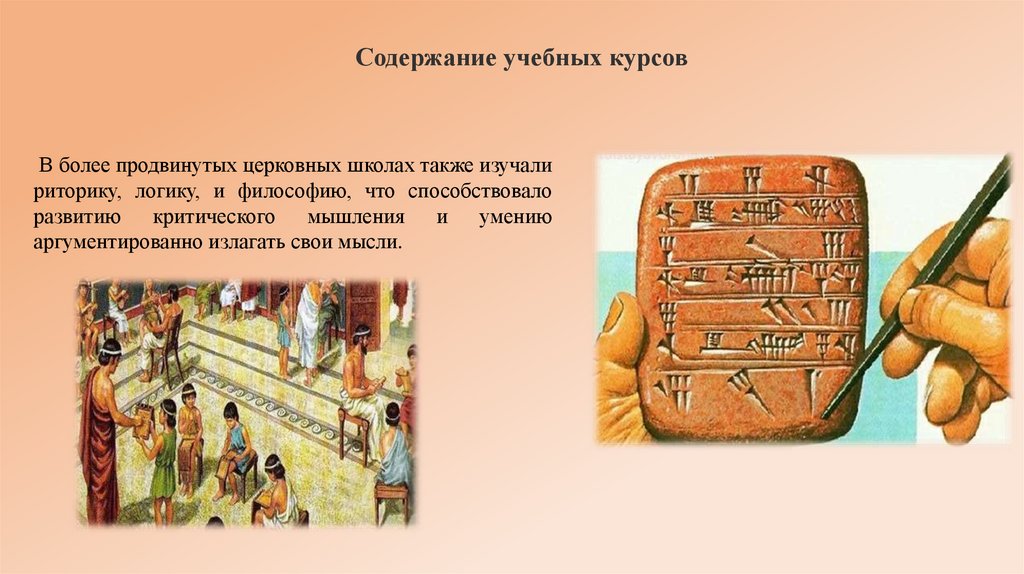 Содержание учебных курсов

В более продвинутых церковных школах также изучали риторику, логику, и философию, что способствовало развитию критического мышления и умению аргументированно излагать свои мысли.